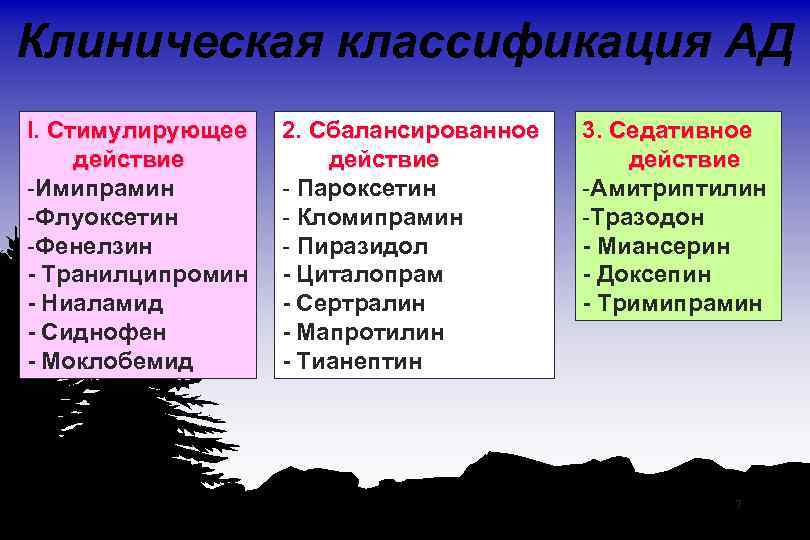 Клиническая классификация АД

I. Стимулирующее действие
-Имипрамин
-Флуоксетин
-Фенелзин
- Транилципромин
- Ниаламид
- Сиднофен
- Моклобемид

2. Сбалансированное действие
- Пароксетин
- Кломипрамин
- Пиразидол
- Циталопрам
- Сертралин
- Мапротилин
- Тианептин

3. Седативное действие
-Амитриптилин
-Тразодон
- Миансерин
- Доксепин
- Тримипрамин

7